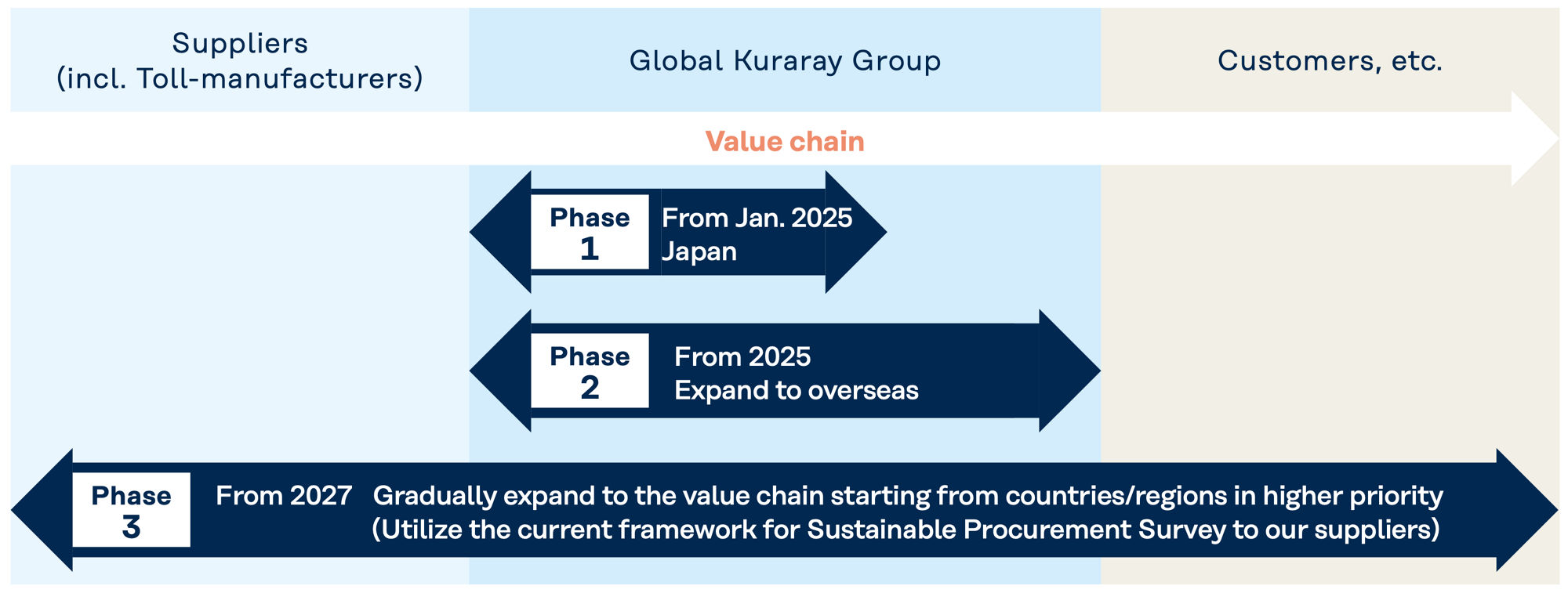 Suppliers (incl. Toll-manufacturers)

Global Kuraray Group

Customers, etc.

Value chain

Phase 1

From Jan. 2025
Japan

Phase 2

From 2025
Expand to overseas

Phase 3

From 2027 Gradually expand to the value chain starting from countries/regions in higher priority
(Utilize the current framework for Sustainable Procurement Survey to our suppliers)